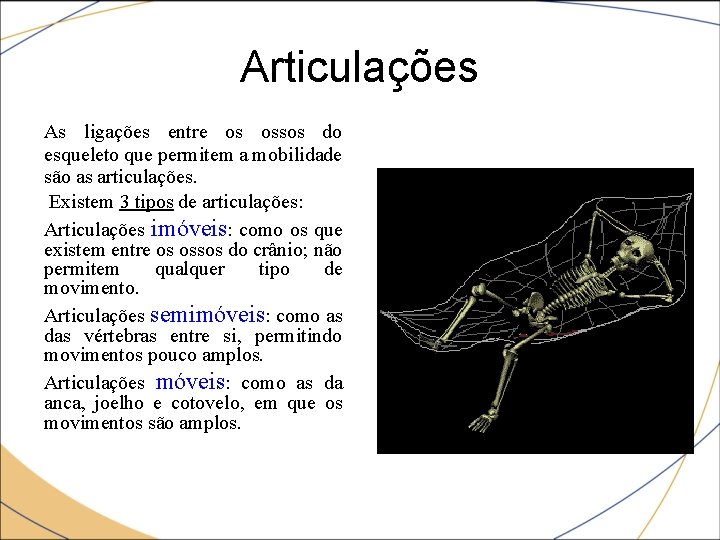 Articulações

As ligações entre os ossos do esqueleto que permitem a mobilidade são as articulações.

Existem 3 tipos de articulações:

Articulações imóveis: como os que existem entre os ossos do crânio; não permitem qualquer tipo de movimento.

Articulações semimóveis: como as das vértebras entre si, permitindo movimentos pouco amplos.

Articulações móveis: como as da anca, joelho e cotovelo, em que os movimentos são amplos.